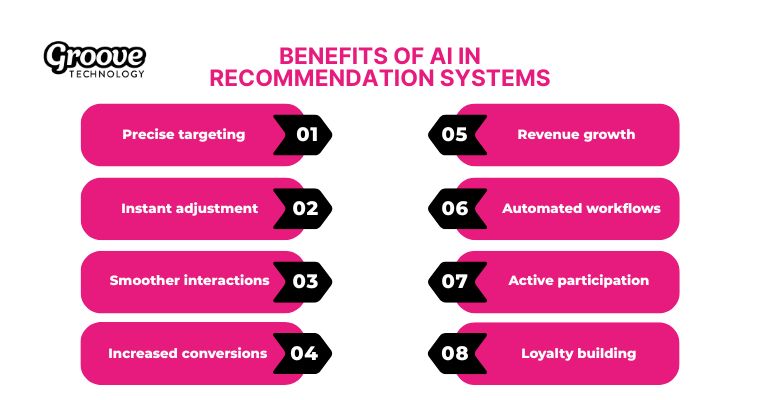 Groove
TECHNOLOGY

BENEFITS OF AI IN RECOMMENDATION SYSTEMS

Precise targeting 01

Instant adjustment 02

Smoother interactions 03

Increased conversions 04

05 Revenue growth

06 Automated workflows

07 Active participation

08 Loyalty building